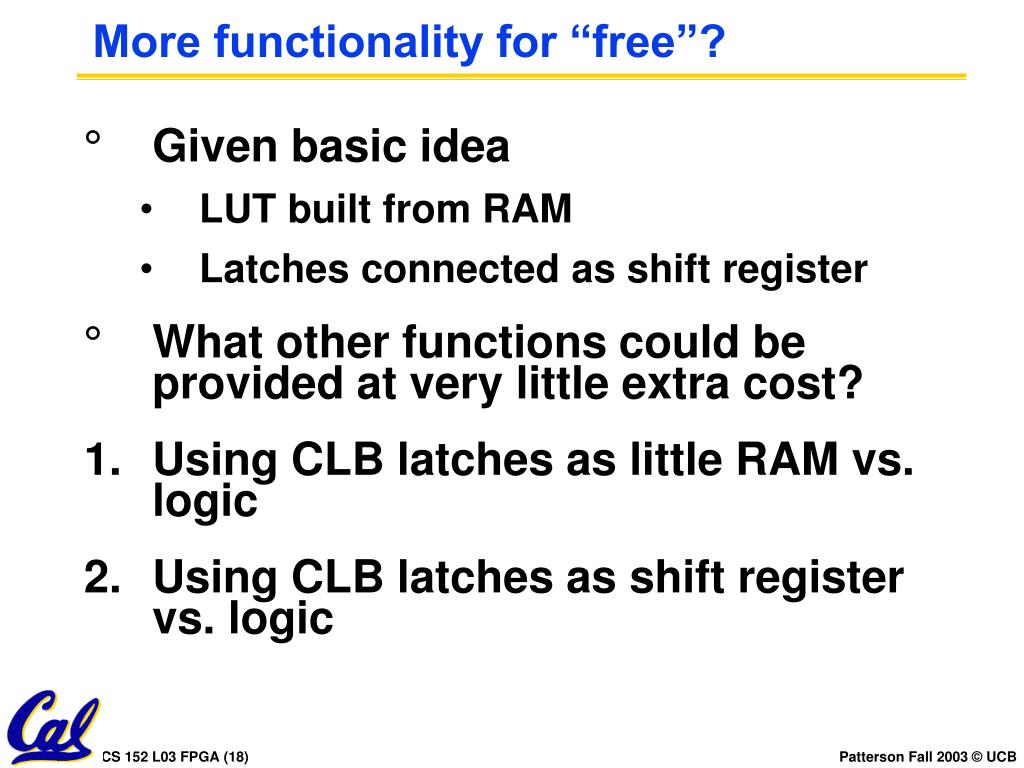 More functionality for “free”?

° Given basic idea

• LUT built from RAM

• Latches connected as shift register

° What other functions could be provided at very little extra cost?

1. Using CLB latches as little RAM vs. logic

2. Using CLB latches as shift register vs. logic

Cal

CS 152 L03 FPGA (18)

Patterson Fall 2003 © UCB